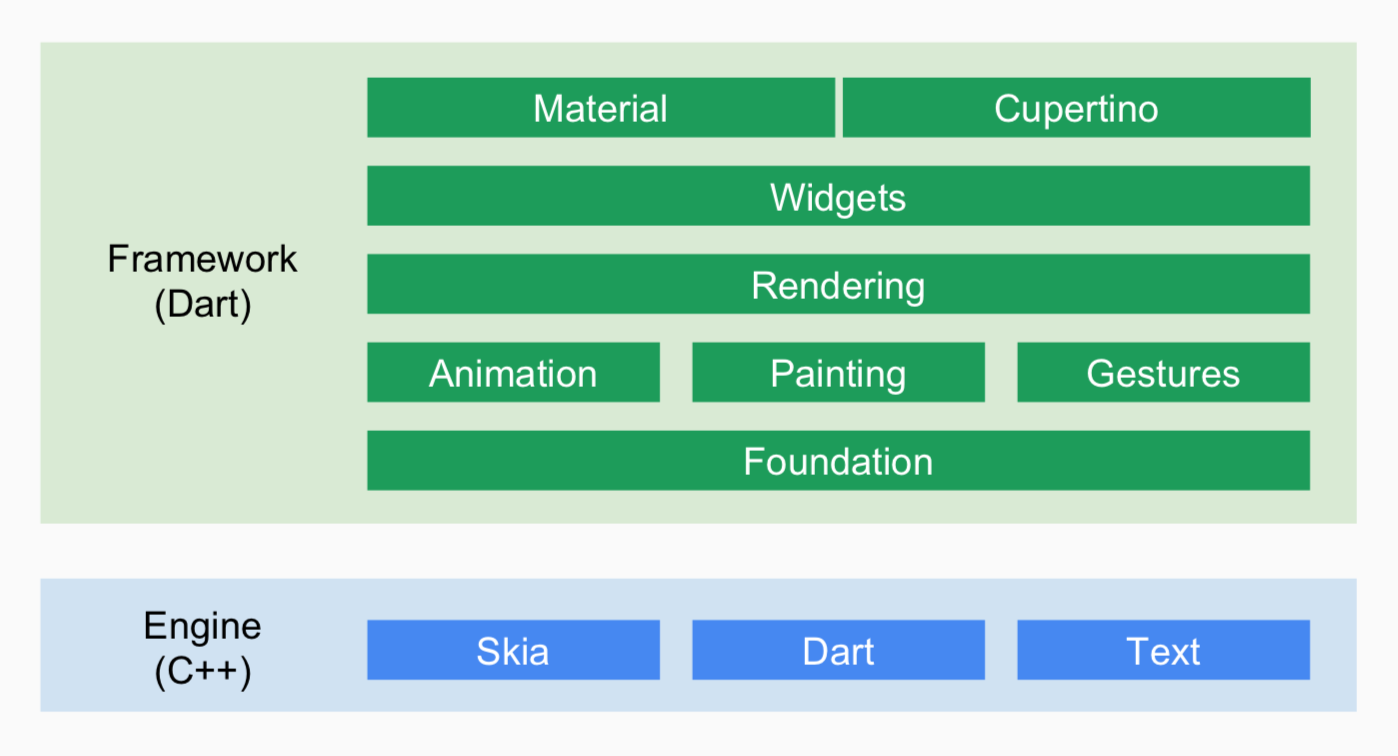 Framework
(Dart)

Material

Cupertino

Widgets

Rendering

Animation

Painting

Gestures

Foundation

Engine
(C++)

Skia

Dart

Text